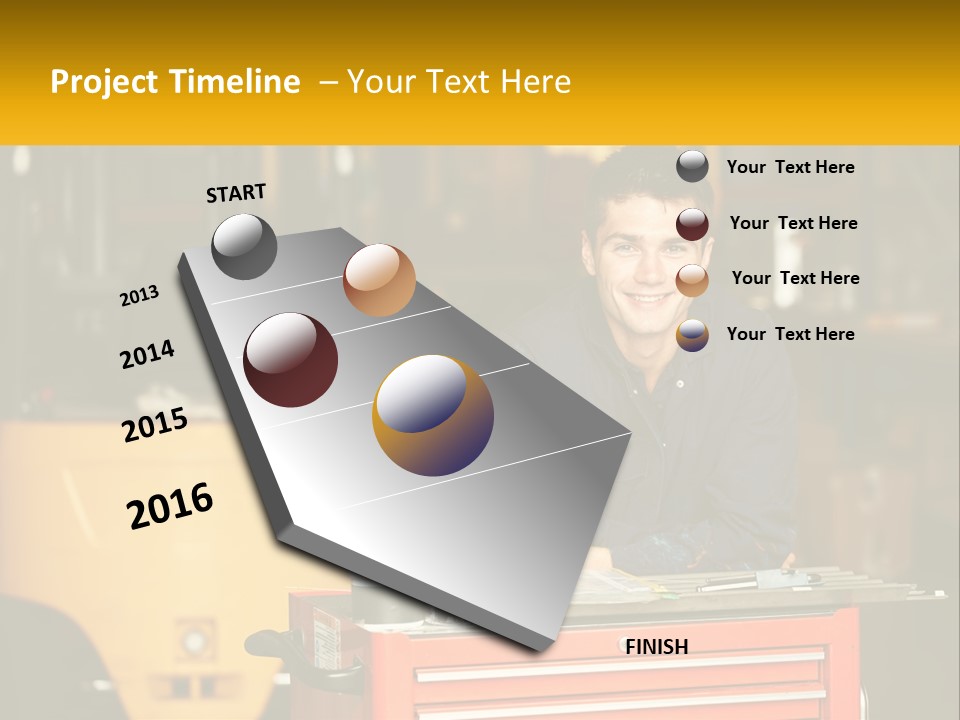 Project Timeline – Your Text Here

START

2013

2014

2015

2016

FINISH

Your Text Here

Your Text Here

Your Text Here

Your Text Here